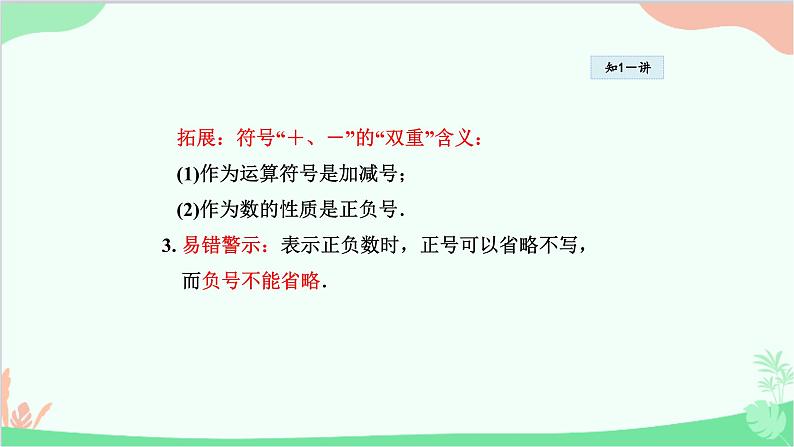 知1－讲

拓展：符号“＋、－”的“双重”含义：

(1)作为运算符号是加减号；

(2)作为数的性质是正负号.

3. 易错警示：表示正负数时，正号可以省略不写，而负号不能省略.